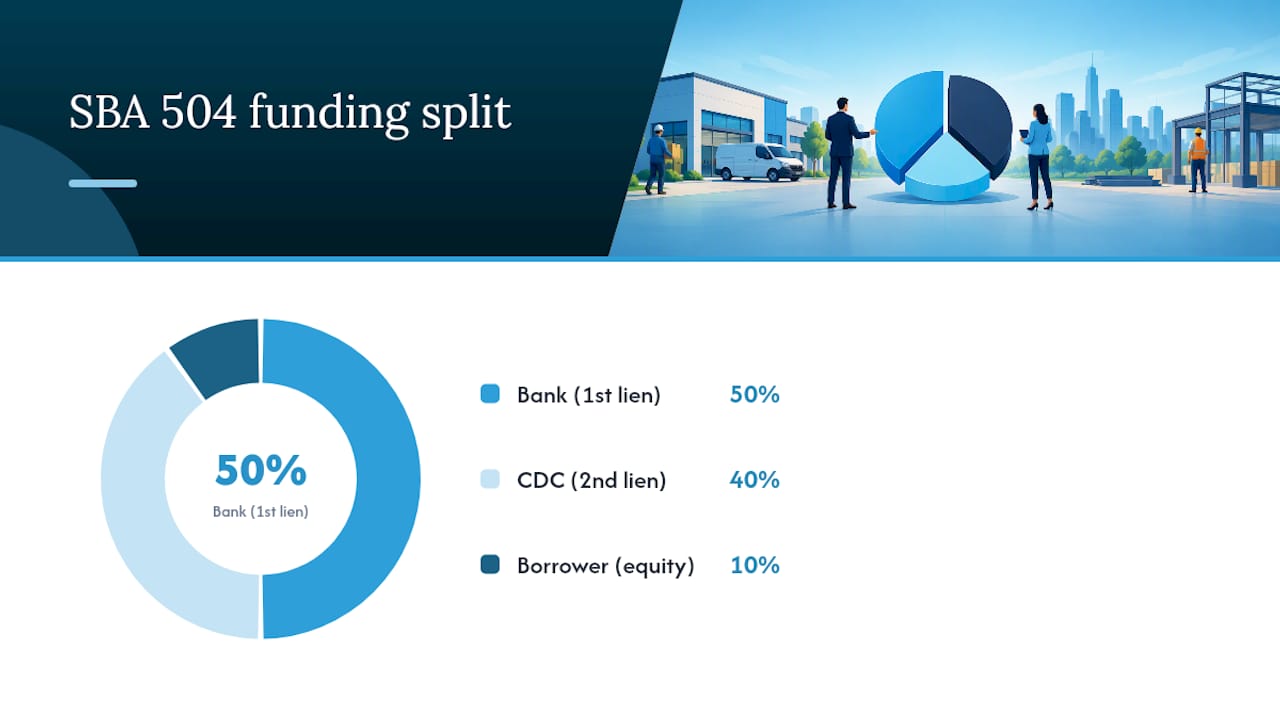 SBA 504 funding split

50%
Bank (1st lien)

Bank (1st lien) 50%

CDC (2nd lien) 40%

Borrower (equity) 10%